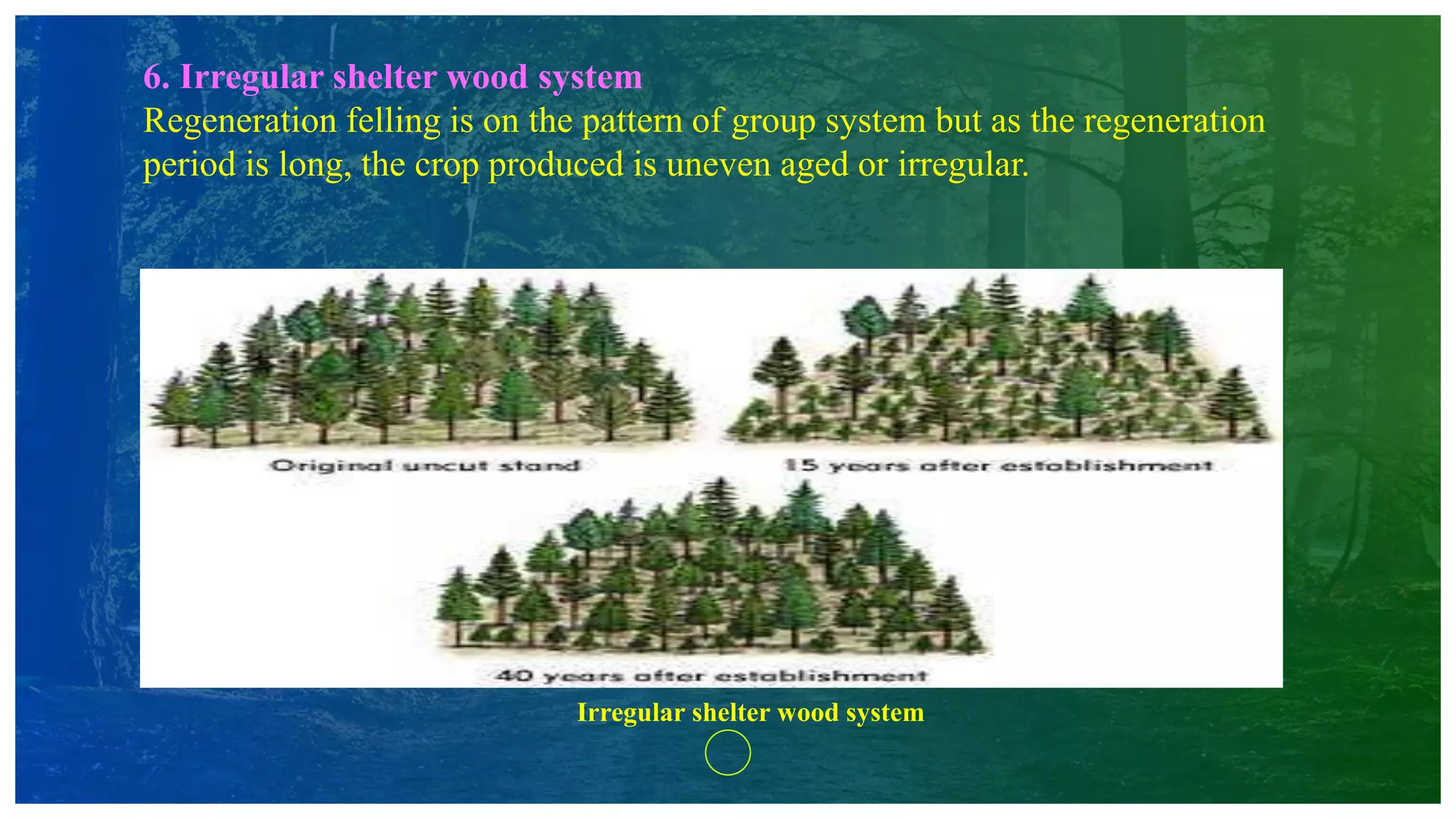 6. Irregular shelter wood system

Regeneration felling is on the pattern of group system but as the regeneration period is long, the crop produced is uneven aged or irregular.

Original uncut stand

15 years after establishment

40 years after establishment

Irregular shelter wood system